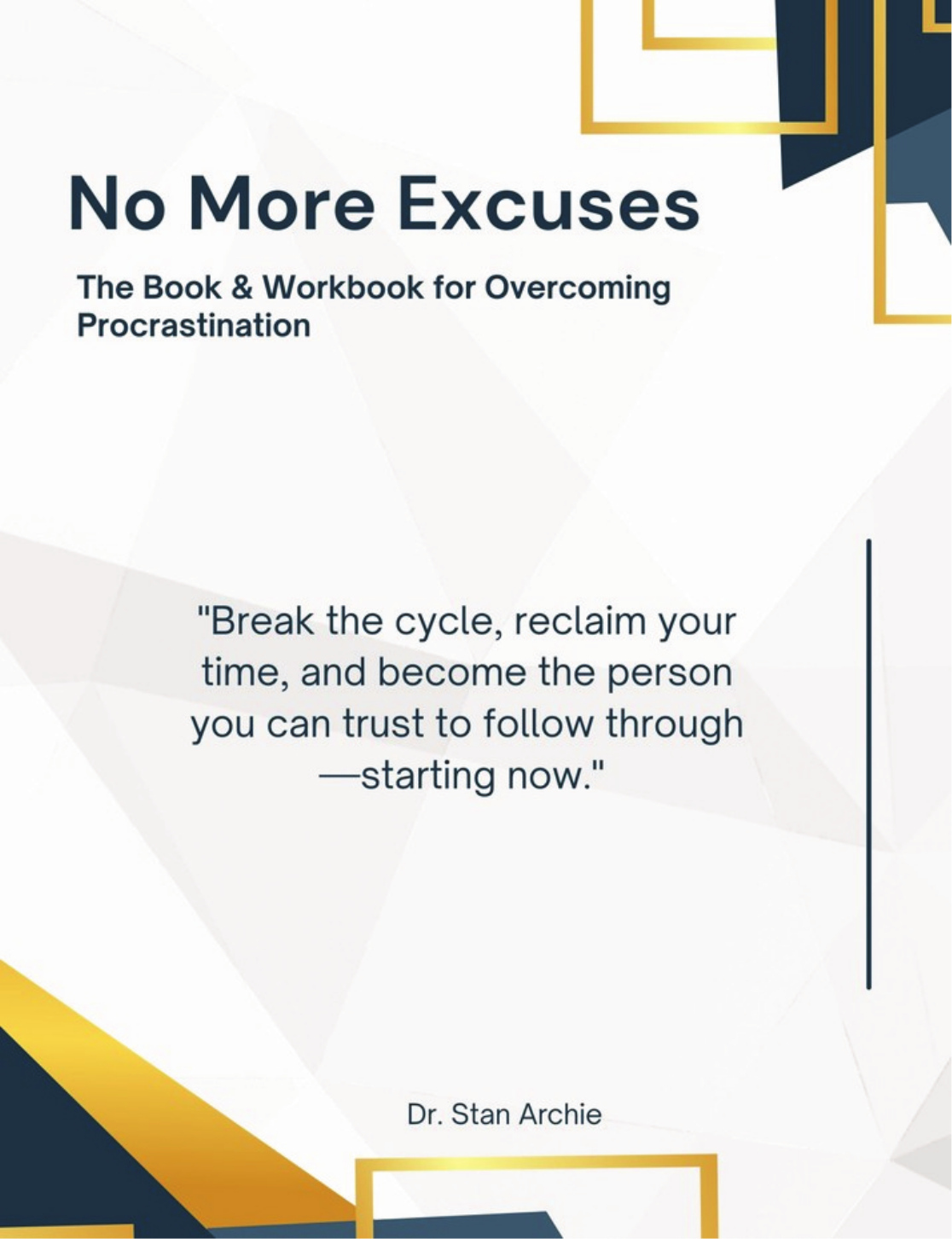 No More Excuses

The Book & Workbook for Overcoming Procrastination

"Break the cycle, reclaim your time, and become the person you can trust to follow through —starting now."

Dr. Stan Archie